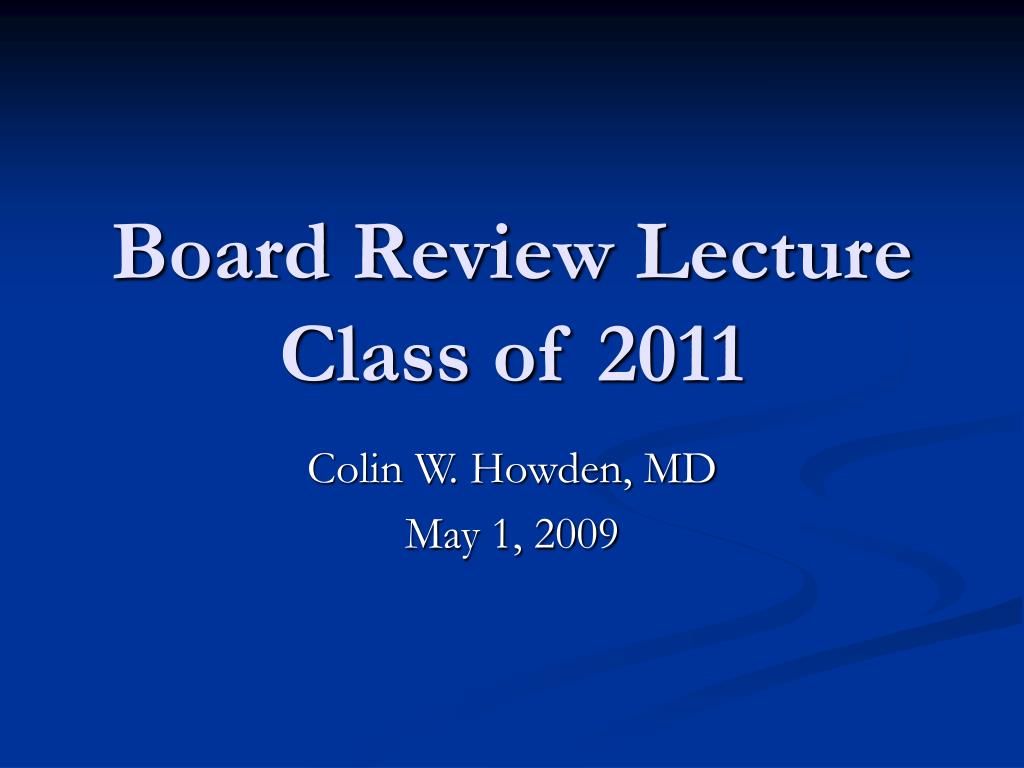 Board Review Lecture
Class of 2011

Colin W. Howden, MD
May 1, 2009